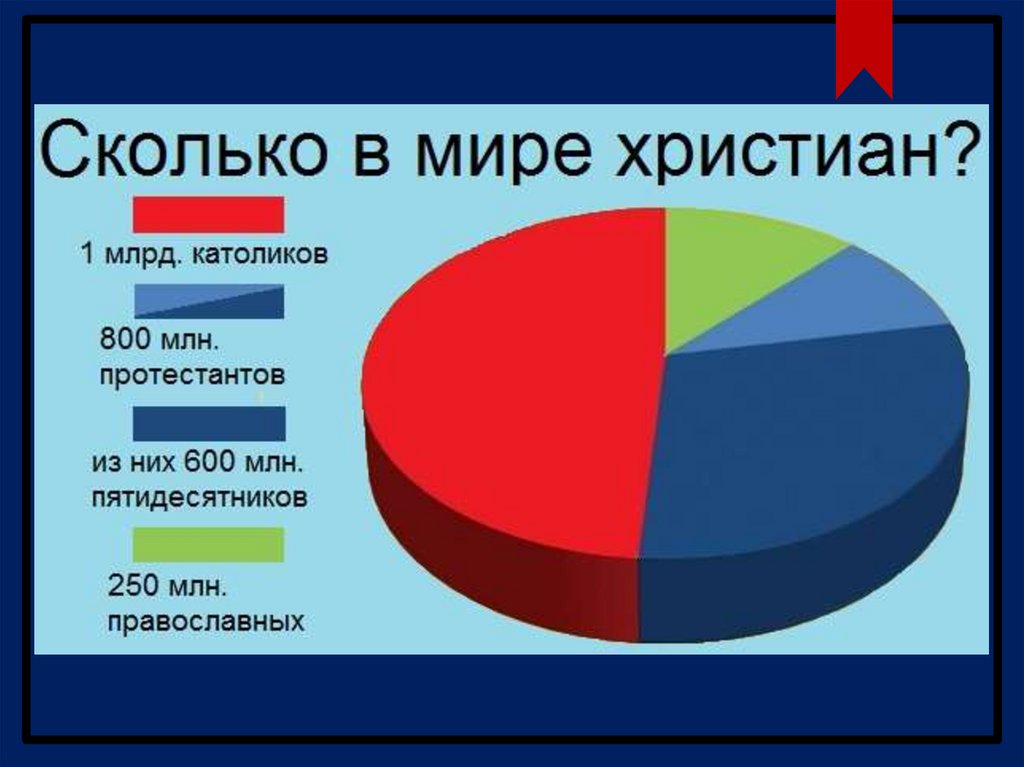 Сколько в мире христиан?

1 млрд. католиков

800 млн. протестантов

из них 600 млн. пятидесятников

250 млн. православных